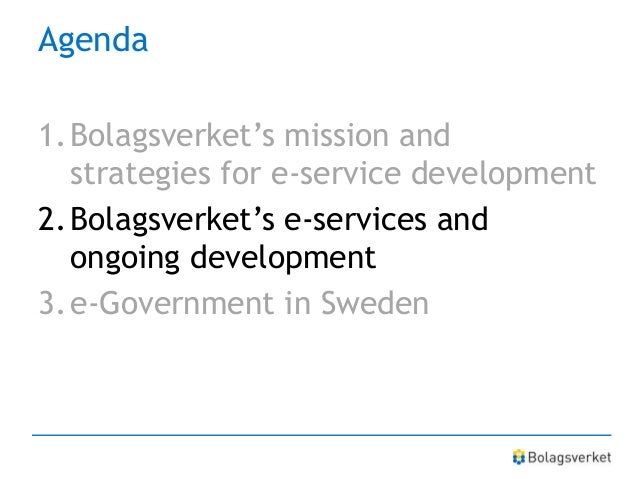 Agenda

1. Bolagsverket’s mission and strategies for e-service development
2. Bolagsverket’s e-services and ongoing development
3. e-Government in Sweden

Bolagsverket